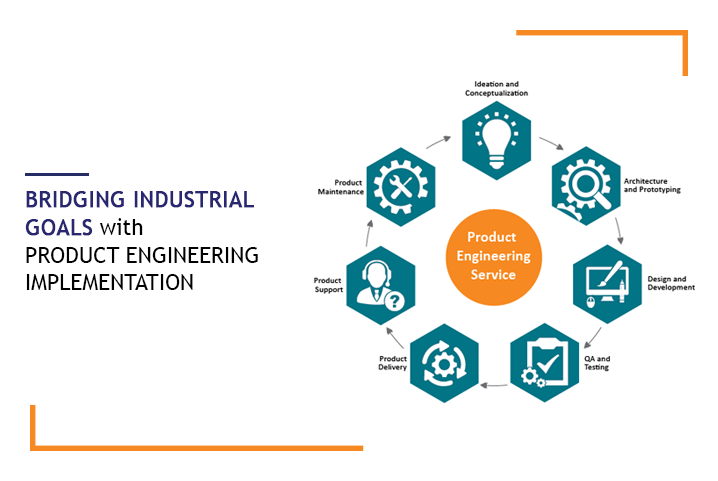 BRIDGING INDUSTRIAL GOALS with PRODUCT ENGINEERING IMPLEMENTATION

Ideation and Conceptualization

Architecture and Prototyping

Design and Development

QA and Testing

Product Delivery

Product Support

Product Maintenance

Product Engineering Service